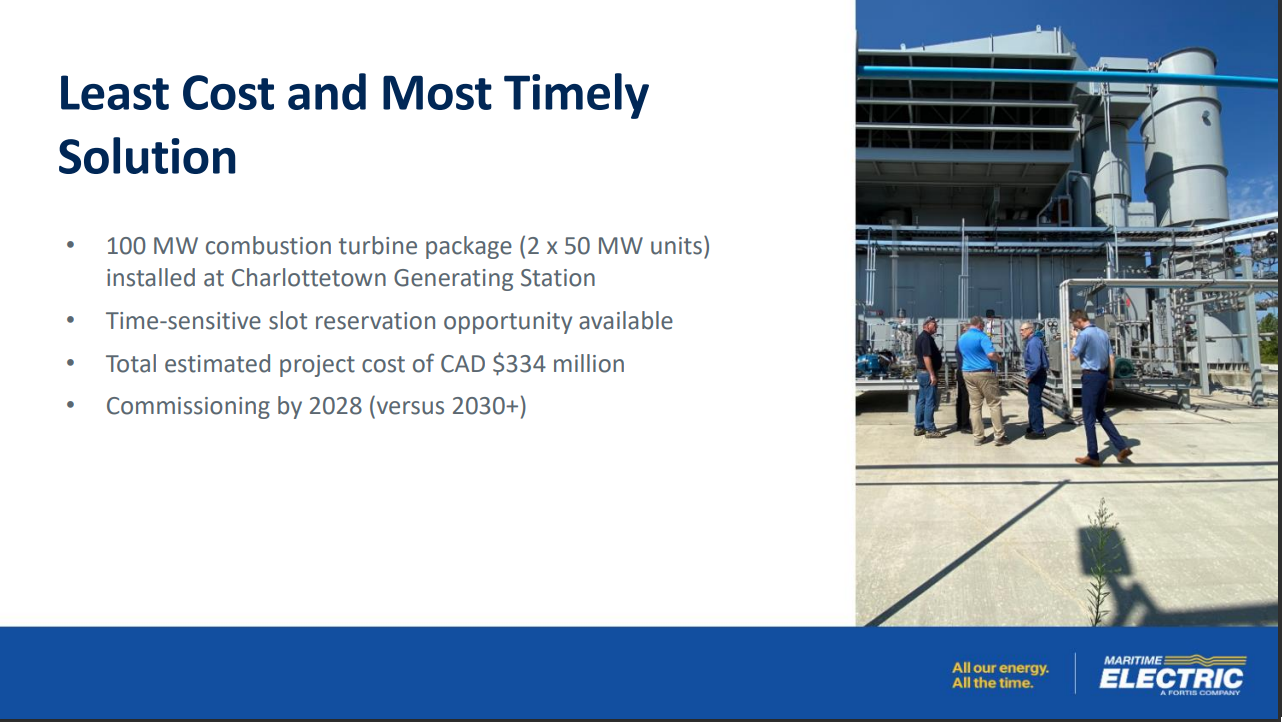 Least Cost and Most Timely Solution

• 100 MW combustion turbine package (2 x 50 MW units) installed at Charlottetown Generating Station
• Time-sensitive slot reservation opportunity available
• Total estimated project cost of CAD $334 million
• Commissioning by 2028 (versus 2030+)

All our energy.
All the time.

MARITIME
ELECTRIC
A FORTIS COMPANY